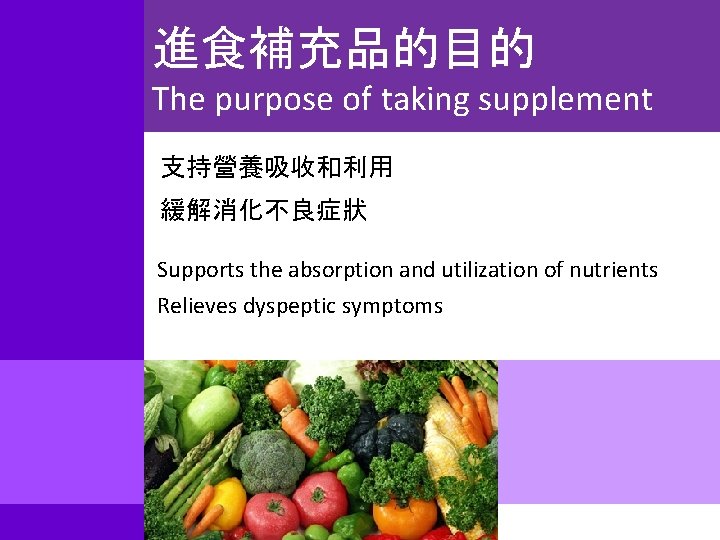 進食補充品的目的
The purpose of taking supplement

支持營養吸收和利用
緩解消化不良症狀

Supports the absorption and utilization of nutrients
Relieves dyspeptic symptoms